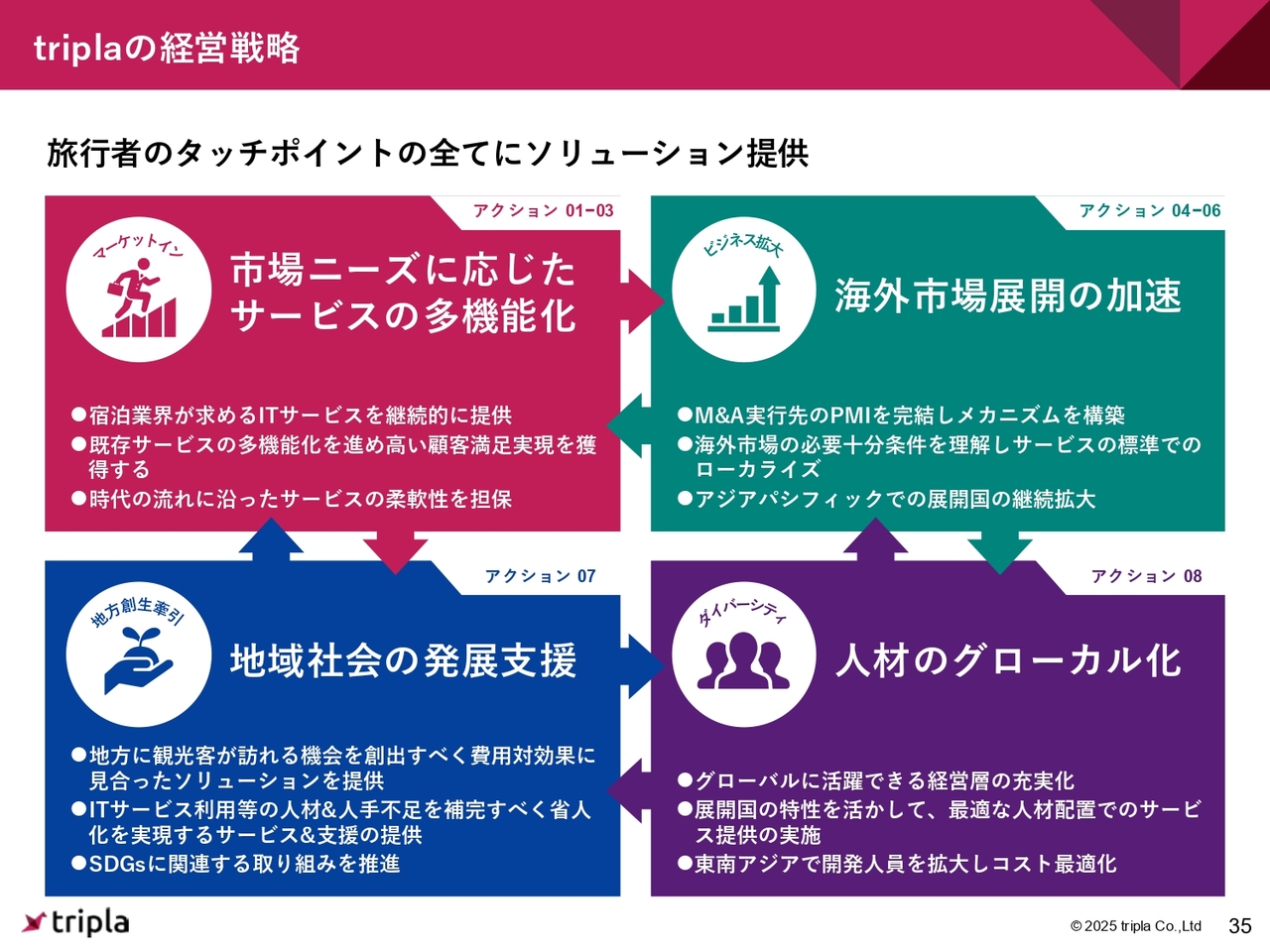 triplaの経営戦略

旅行者のタッチポイントの全てにソリューション提供

アクション 01-03

マーケットイン

市場ニーズに応じたサービスの多機能化

●宿泊業界が求めるITサービスを継続的に提供
●既存サービスの多機能化を進め高い顧客満足実現を獲得する
●時代の流れに沿ったサービスの柔軟性を担保

アクション 04-06

ビジネス拡大

海外市場展開の加速

●M&A実行先のPMIを完結しメカニズムを構築
●海外市場の必要十分条件を理解しサービスの標準でのローカライズ
●アジアパシフィックでの展開国の継続拡大

アクション 07

地方創生牽引

地域社会の発展支援

●地方に観光客が訪れる機会を創出すべく費用対効果に見合ったソリューションを提供
●ITサービス利用等の人材&人手不足を補完すべく省人化を実現するサービス&支援の提供
●SDGsに関連する取り組みを推進

アクション 08

ダイバーシティ

人材のグローカル化

●グローバルに活躍できる経営層の充実化
●展開国の特性を活かして、最適な人材配置でのサービス提供の実施
●東南アジアで開発人員を拡大しコスト最適化

tripla

© 2025 tripla Co.,Ltd

35